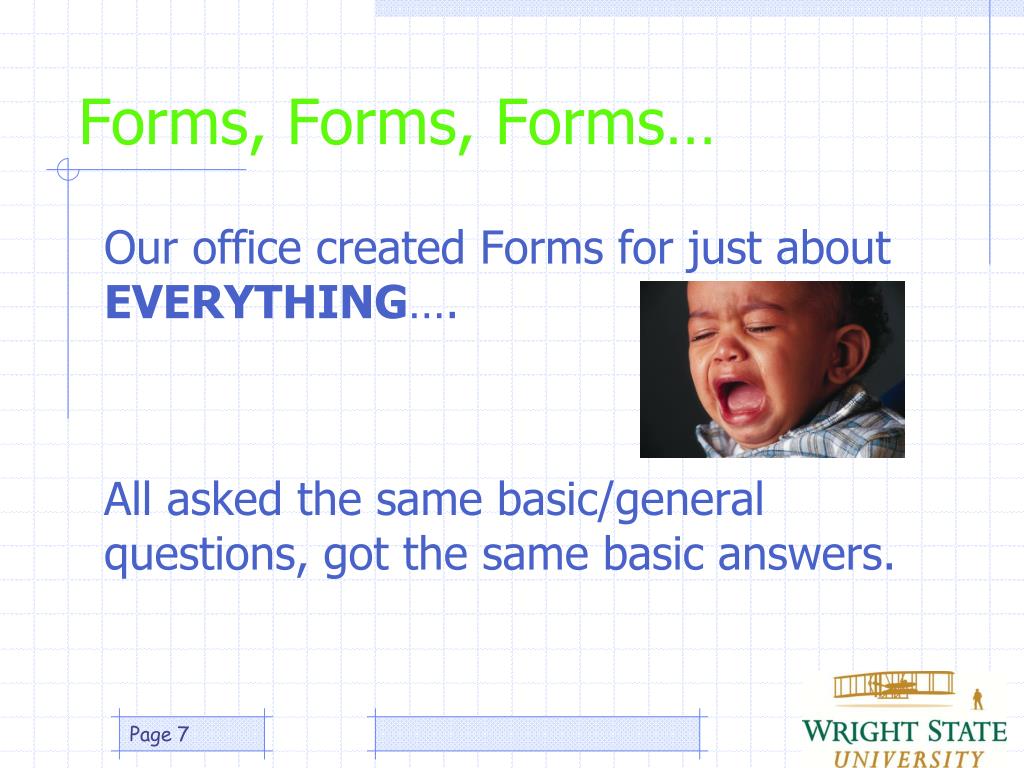 Forms, Forms, Forms…

Our office created Forms for just about **EVERYTHING**….

All asked the same basic/general questions, got the same basic answers.

Page 7

WRIGHT STATE
UNIVERSITY